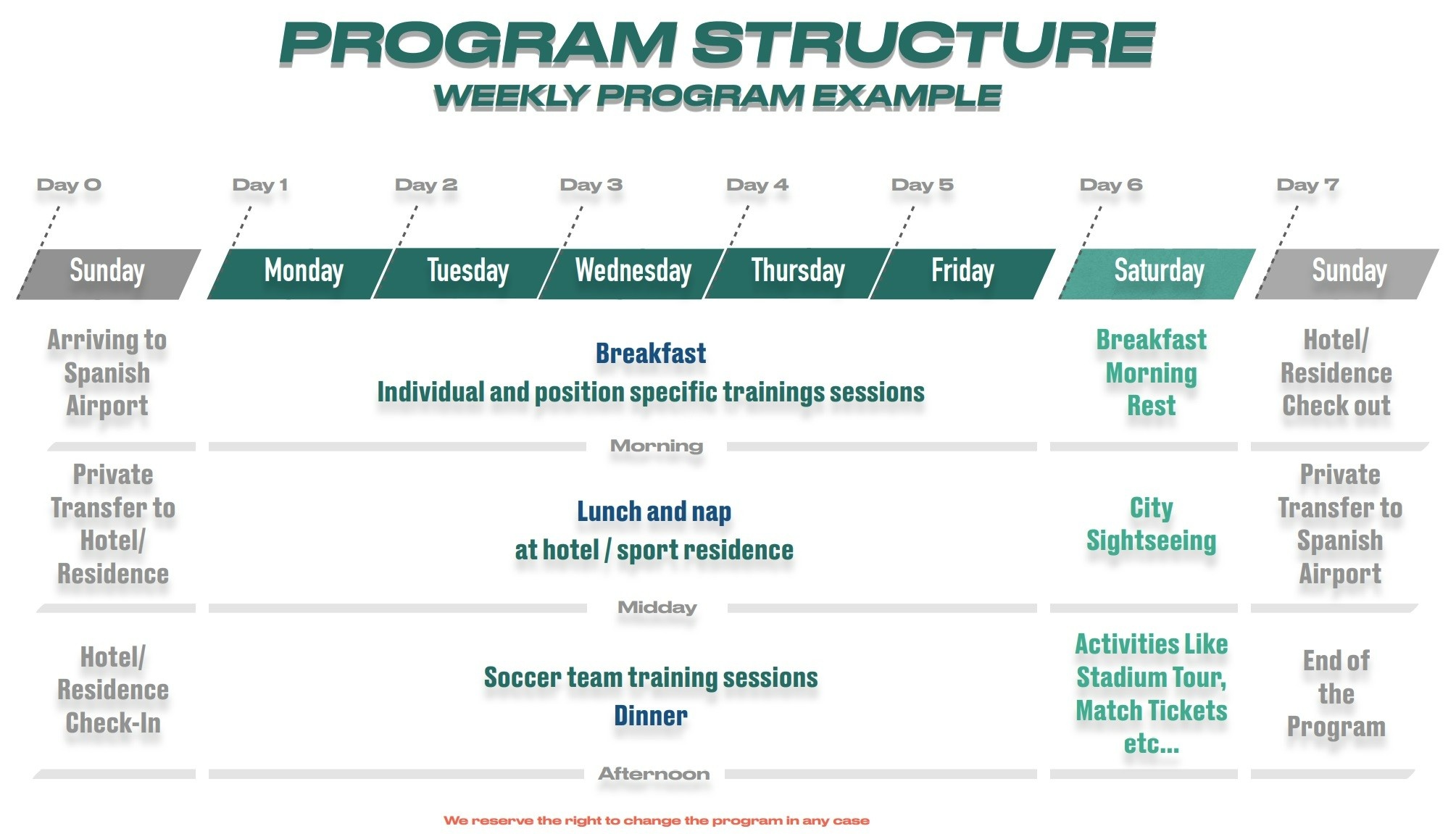 PROGRAM STRUCTURE
WEEKLY PROGRAM EXAMPLE

Day 0 Day 1 Day 2 Day 3 Day 4 Day 5 Day 6 Day 7

Sunday Monday Tuesday Wednesday Thursday Friday Saturday Sunday

Arriving to Spanish Airport

Breakfast
Individual and position specific trainings sessions

Breakfast Morning Rest

Hotel/ Residence Check out

Morning

Private Transfer to Hotel/ Residence

Lunch and nap
at hotel / sport residence

City Sightseeing

Private Transfer to Spanish Airport

Midday

Hotel/ Residence Check-In

Soccer team training sessions
Dinner

Activities Like Stadium Tour, Match Tickets etc...

End of the Program

Afternoon

We reserve the right to change the program in any case